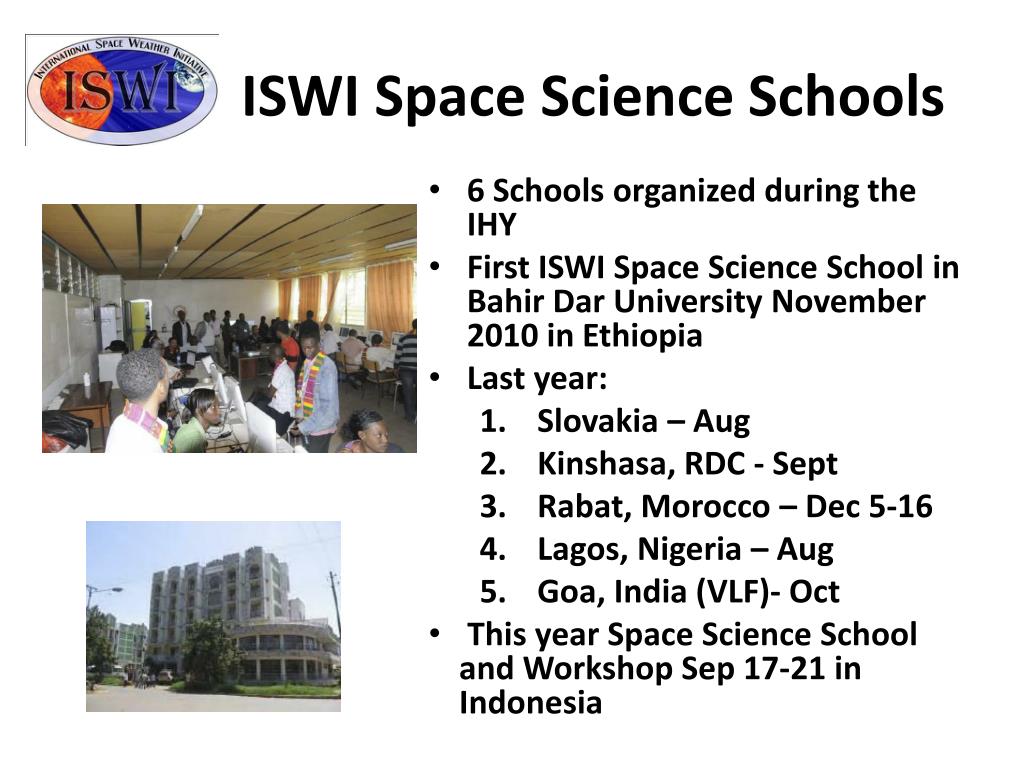 INTERNATIONAL SPACE WEATHER INITIATIVE
ISWI

ISWI Space Science Schools

• 6 Schools organized during the IHY
• First ISWI Space Science School in Bahir Dar University November 2010 in Ethiopia
• Last year:
1. Slovakia – Aug
2. Kinshasa, RDC - Sept
3. Rabat, Morocco – Dec 5-16
4. Lagos, Nigeria – Aug
5. Goa, India (VLF)- Oct
• This year Space Science School and Workshop Sep 17-21 in Indonesia